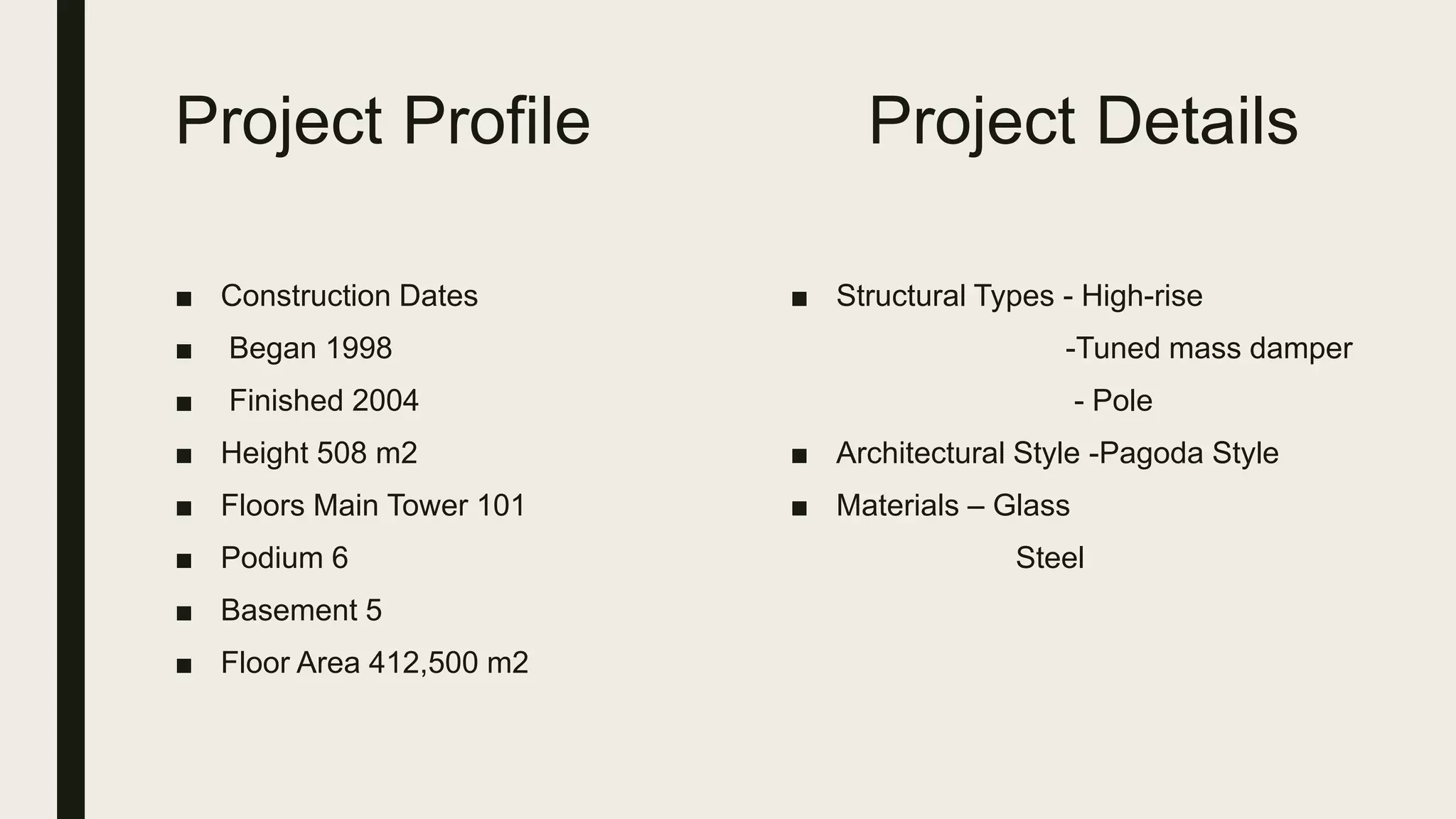 Project Profile

■ Construction Dates
■ Began 1998
■ Finished 2004
■ Height 508 m2
■ Floors Main Tower 101
■ Podium 6
■ Basement 5
■ Floor Area 412,500 m2

Project Details

■ Structural Types - High-rise
-Tuned mass damper
- Pole
■ Architectural Style -Pagoda Style
■ Materials – Glass
Steel